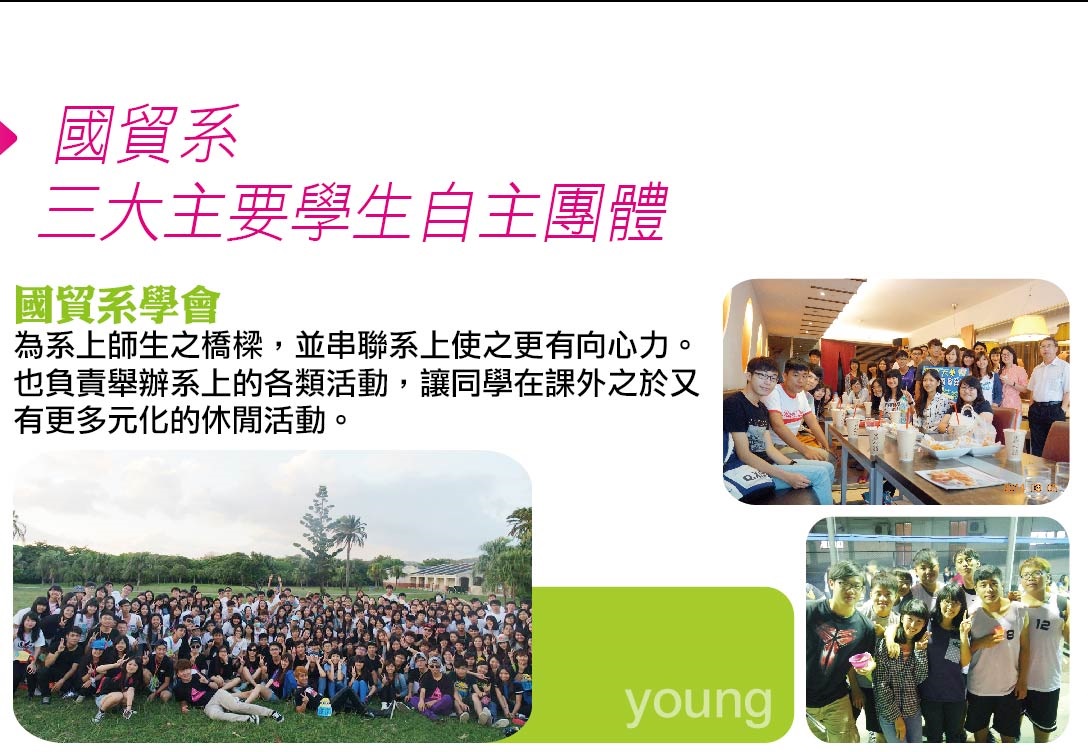 國貿系
三大主要學生自主團體

國貿系學會
為系上師生之橋樑，並串聯系上使之更有向心力。也負責舉辦系上的各類活動，讓同學在課外之於又有更多元化的休閒活動。

young